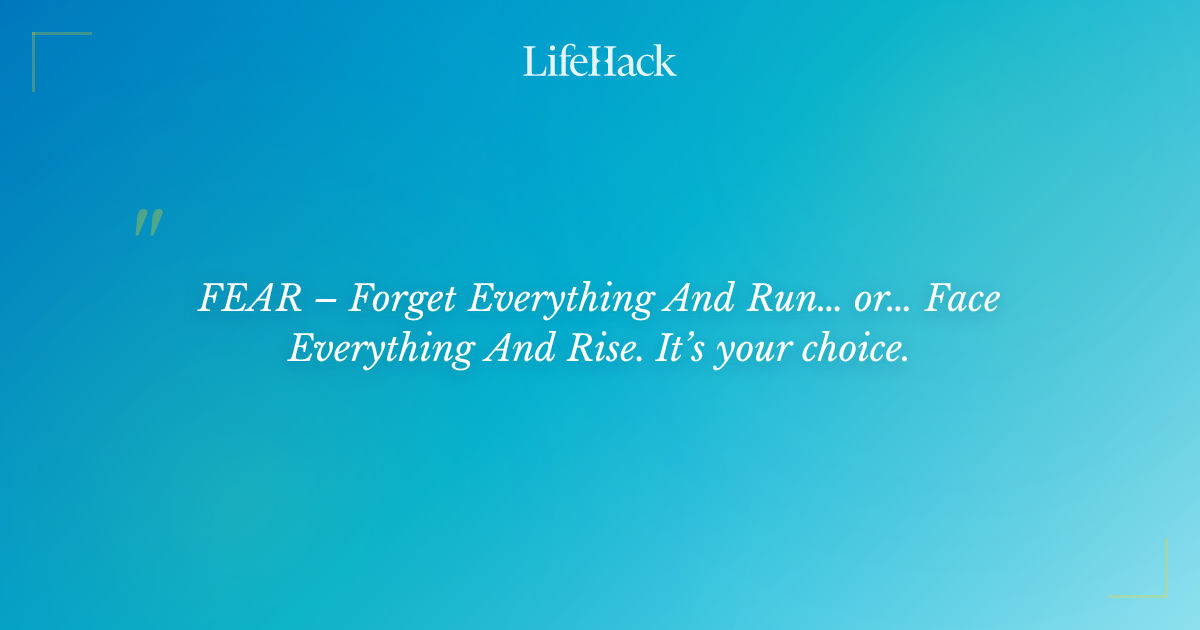 LifeHack

"

FEAR – Forget Everything And Run... or... Face Everything And Rise. It's your choice.